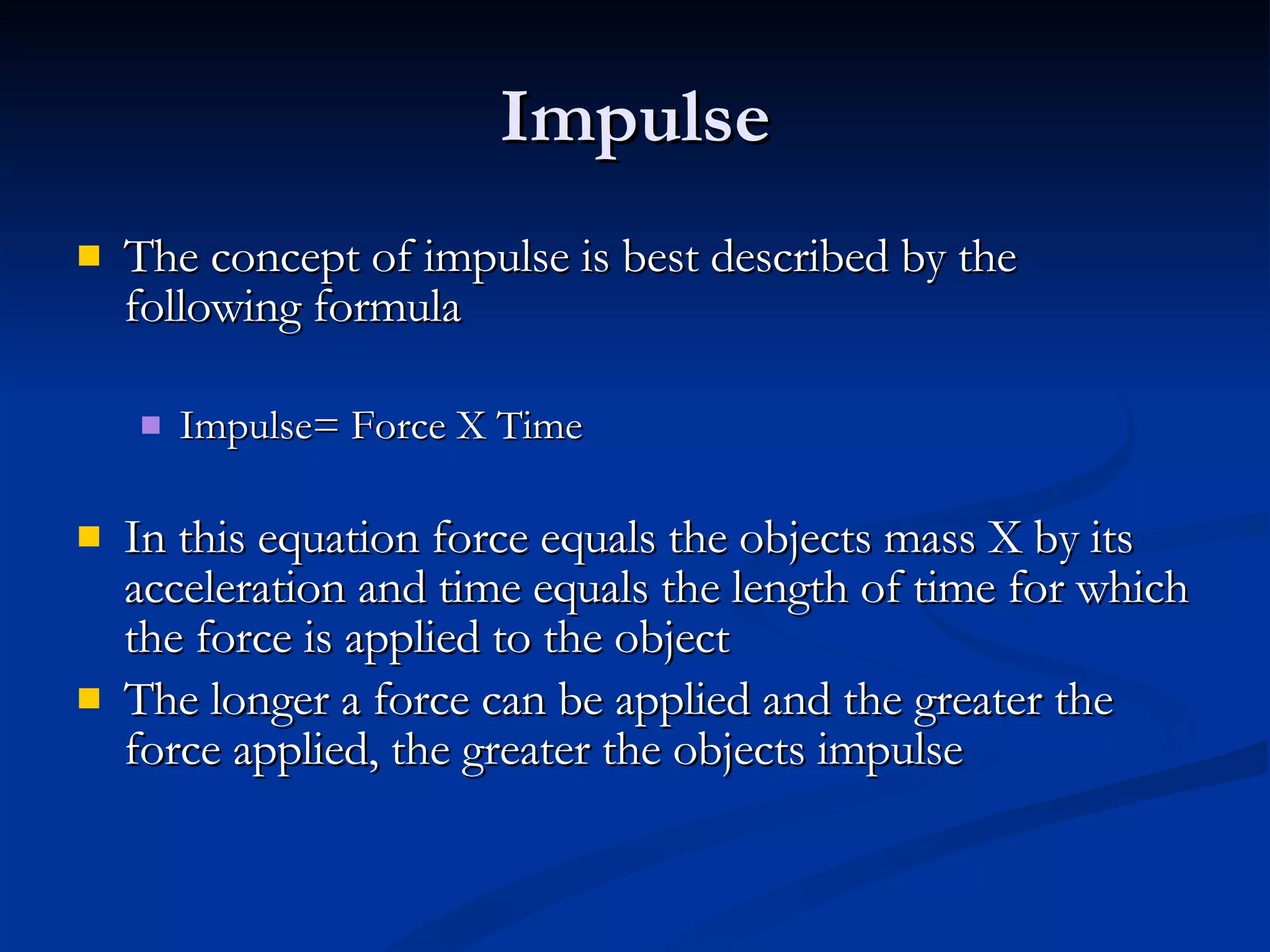 Impulse

The concept of impulse is best described by the following formula

Impulse= Force X Time

In this equation force equals the objects mass X by its acceleration and time equals the length of time for which the force is applied to the object

The longer a force can be applied and the greater the force applied, the greater the objects impulse